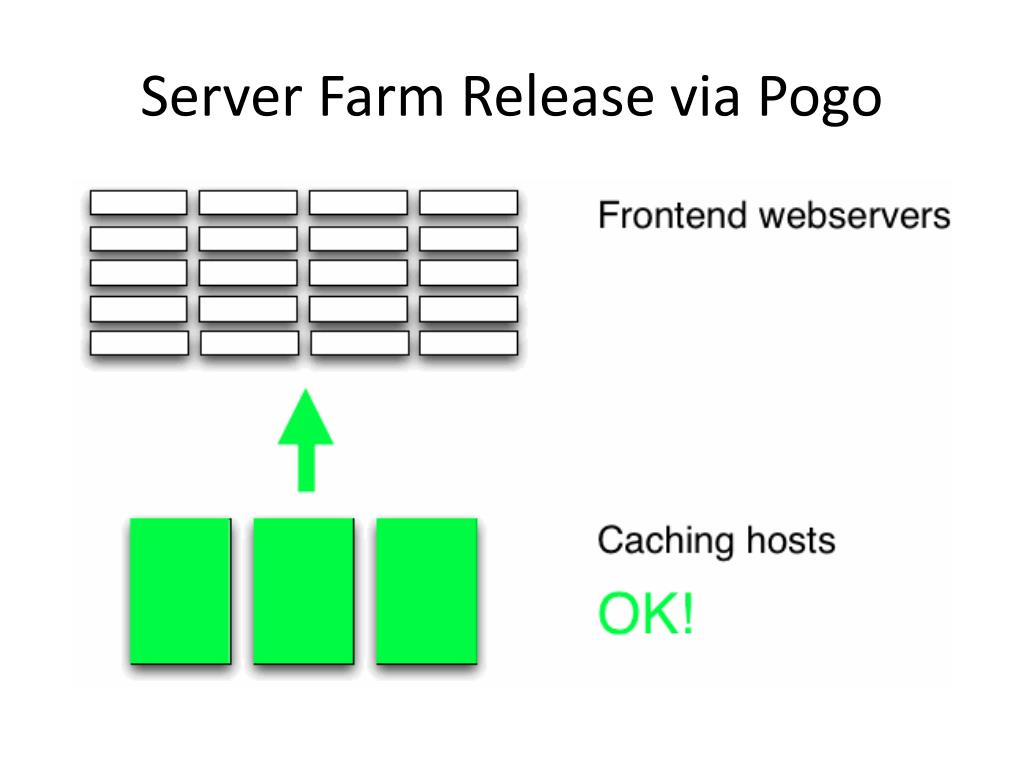 Server Farm Release via Pogo

Frontend webservers

Caching hosts

OK!